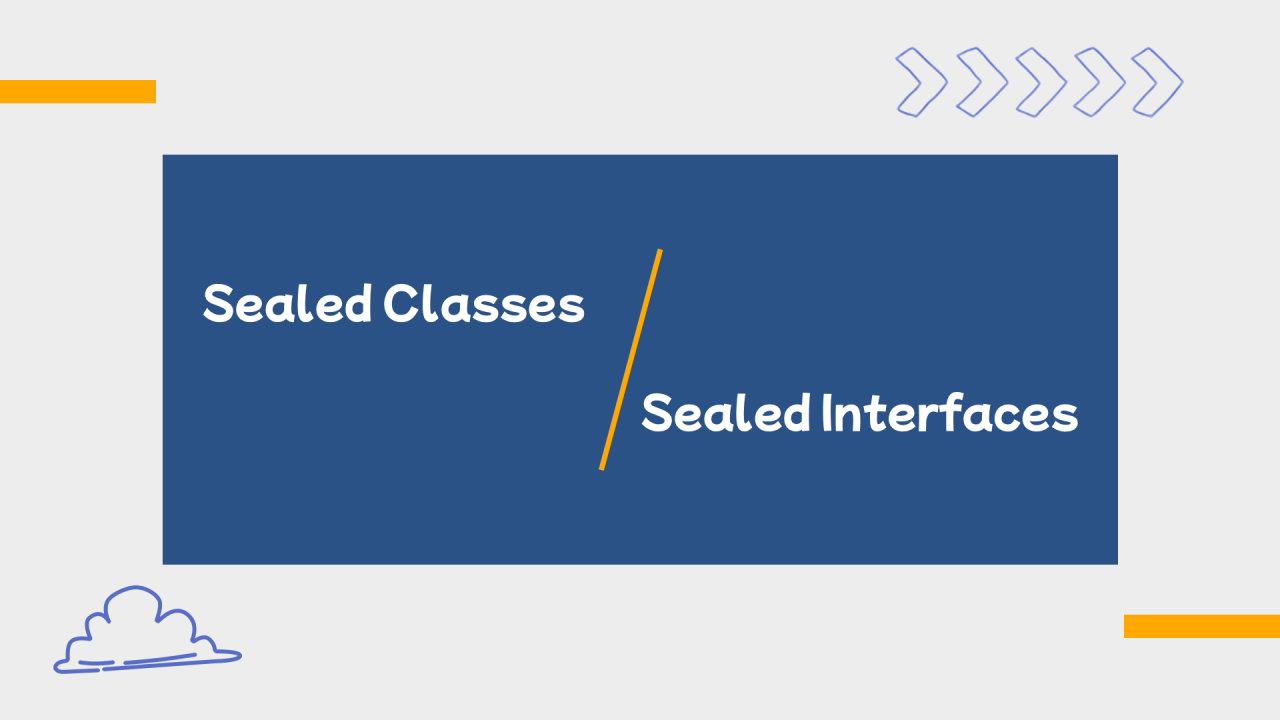 Sealed Classes

Sealed Interfaces